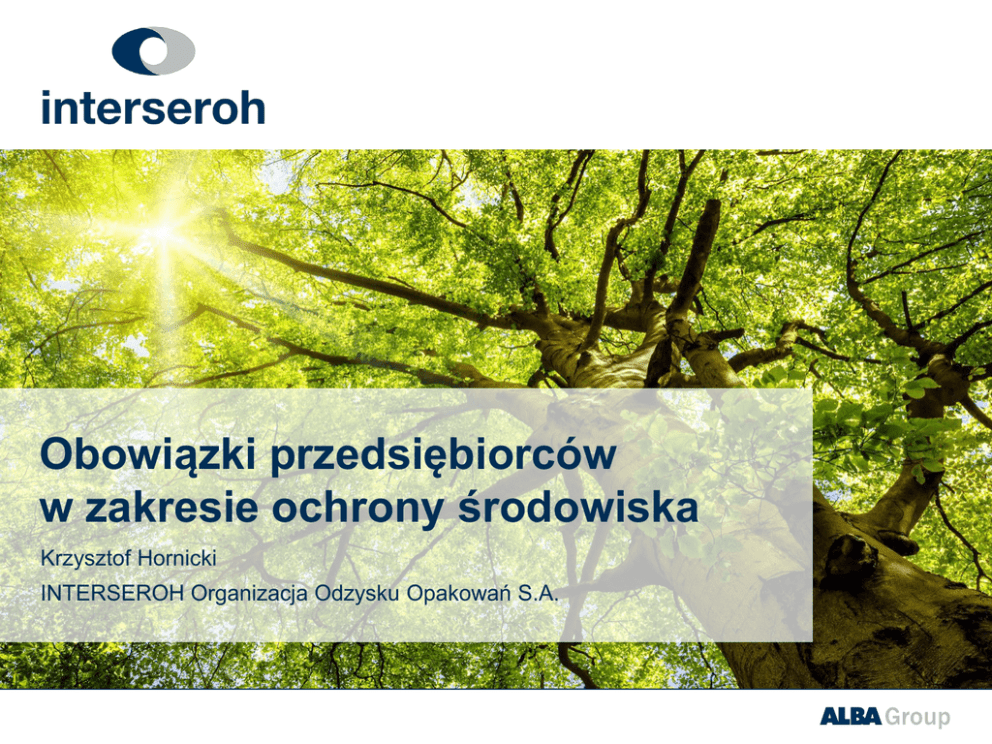 interseroh

Obowiązki przedsiębiorców w zakresie ochrony środowiska

Krzysztof Hornicki

INTERSEROH Organizacja Odzysku Opakowań S.A.

ALBA Group